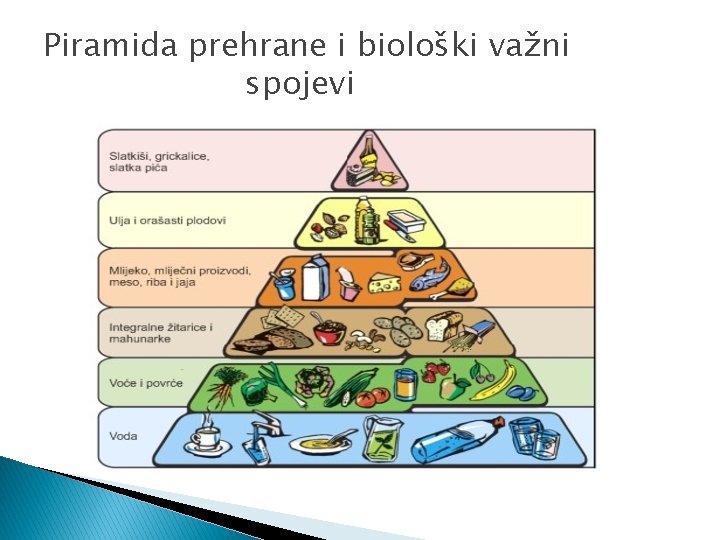 Piramida prehrane i biološki važni spojevi

Slatkiši, grickalice, slatka pića

Ulja i orašasti plodovi

Mlijeko, mliječni proizvodi, meso, riba i jaja

Integralne žitarice i mahunarke

Voće i povrće

Voda